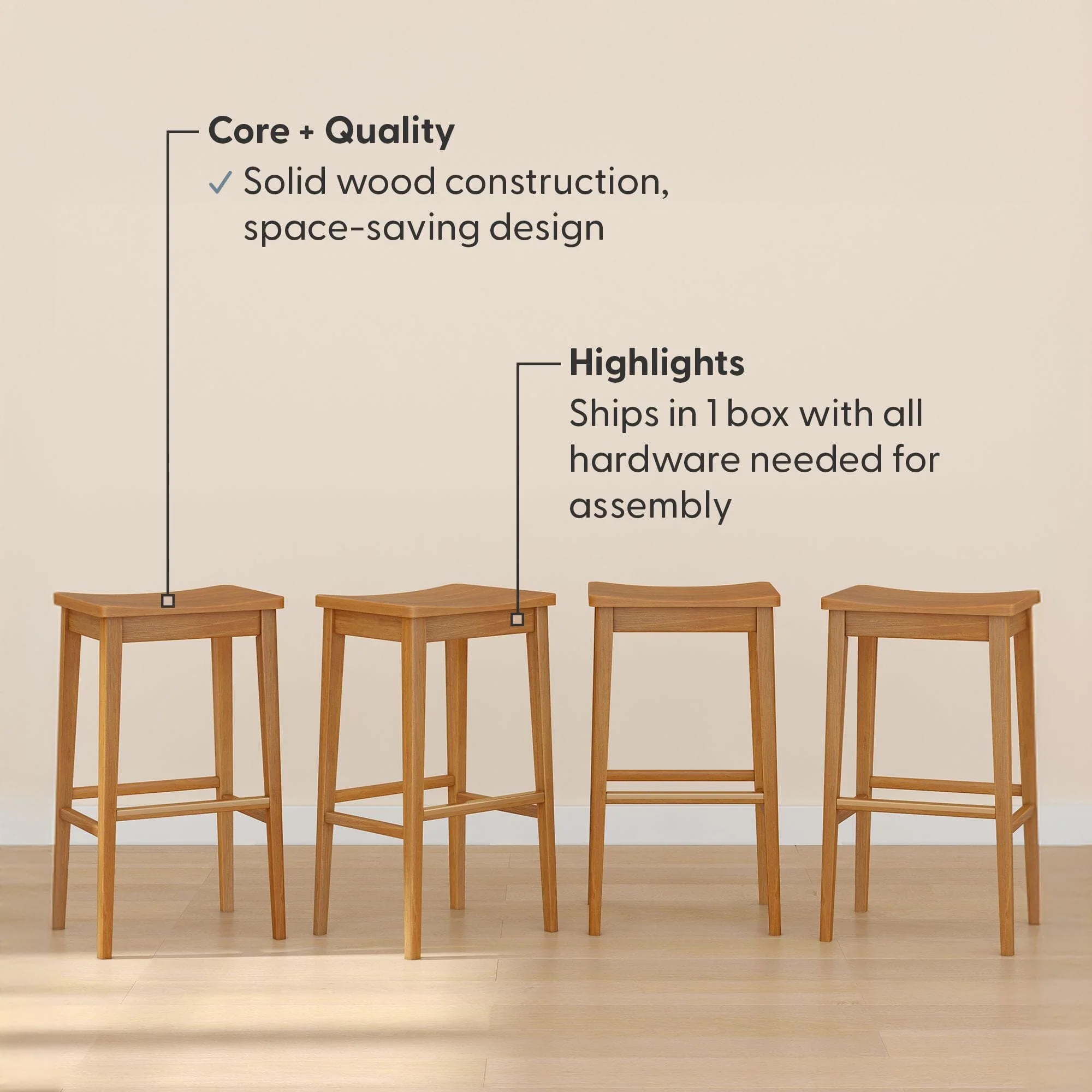 Core + Quality

✓ Solid wood construction, space-saving design

Highlights

Ships in 1 box with all hardware needed for assembly